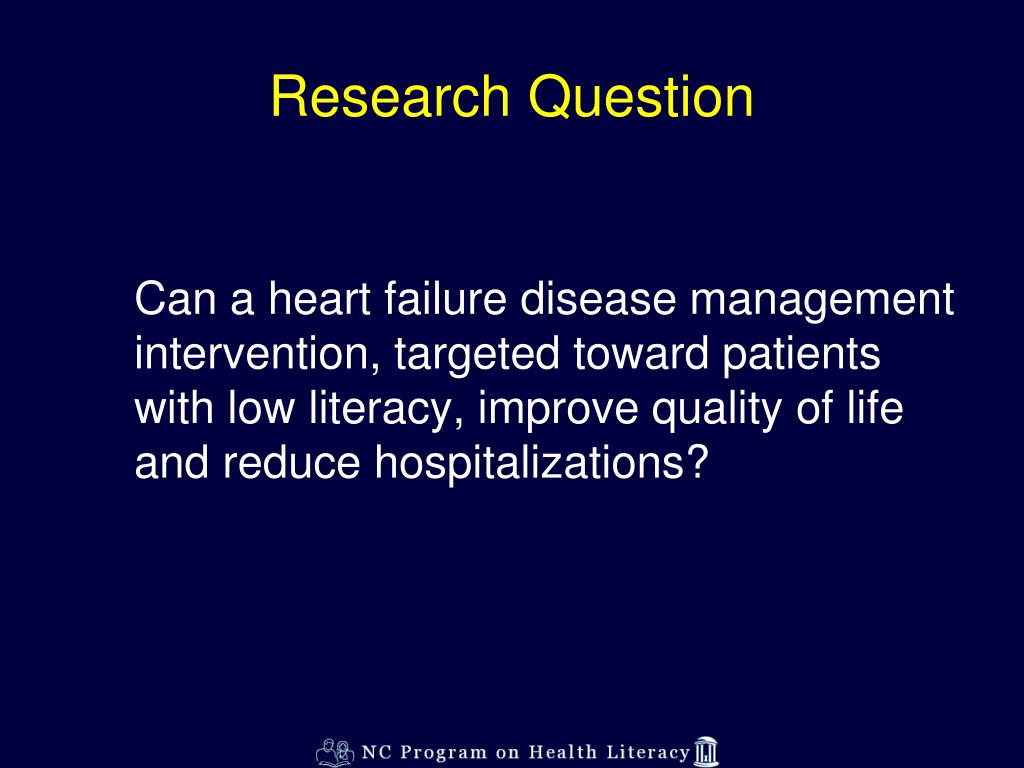 Research Question

Can a heart failure disease management intervention, targeted toward patients with low literacy, improve quality of life and reduce hospitalizations?

NC Program on Health Literacy